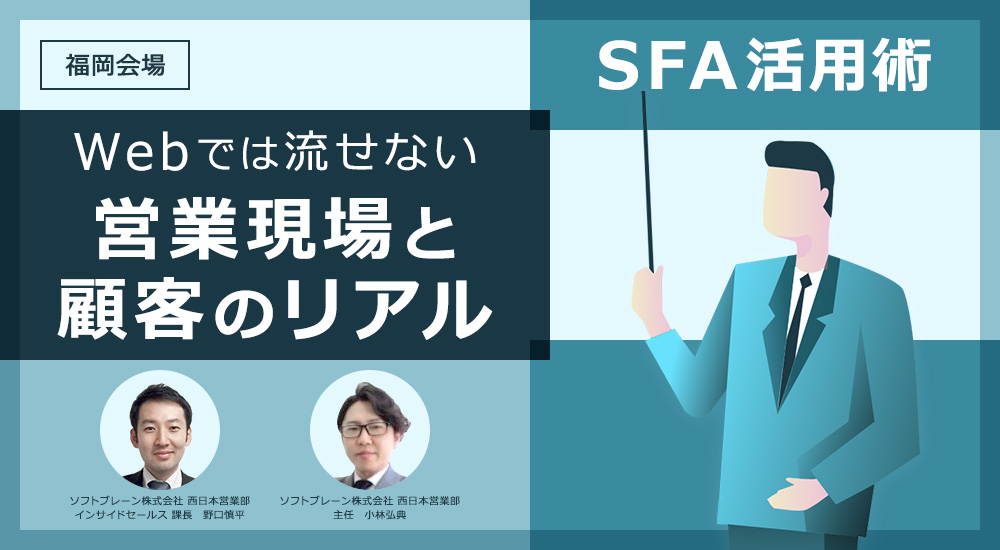 福岡会場

SFA活用術

Webでは流せない
営業現場と
顧客のリアル

ソフトブレーン株式会社 西日本営業部
インサイドセールス 課長 野口慎平

ソフトブレーン株式会社 西日本営業部
主任 小林弘典